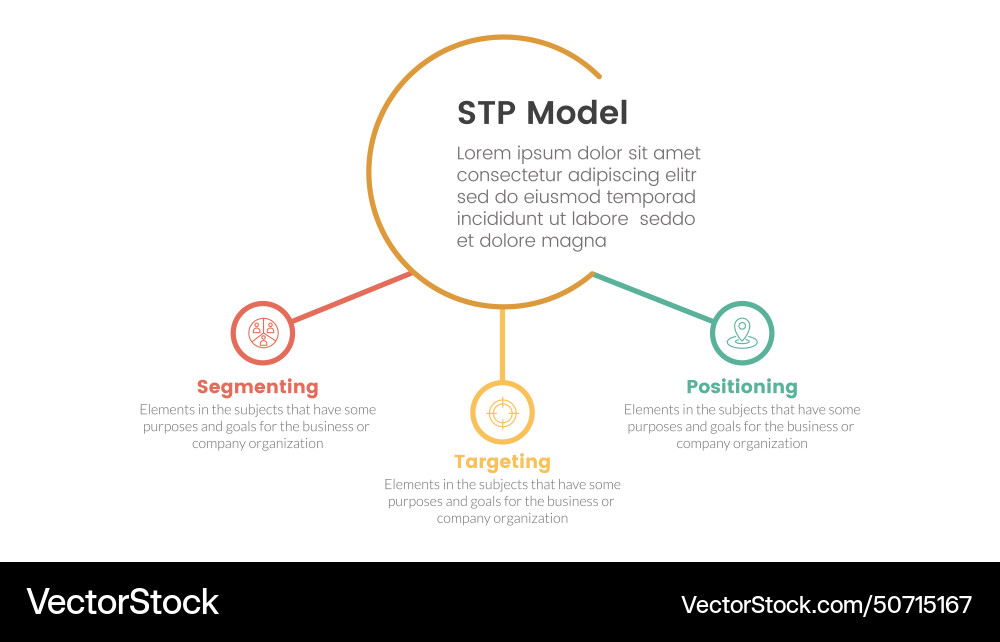 STP Model

Lorem ipsum dolor sit amet consectetur adipiscing elitr sed do eiusmod temporad incididunt ut labore seddo et dolore magna

Segmenting

Elements in the subjects that have some purposes and goals for the business or company organization

Targeting

Elements in the subjects that have some purposes and goals for the business or company organization

Positioning

Elements in the subjects that have some purposes and goals for the business or company organization

VectorStock

VectorStock.com/50715167